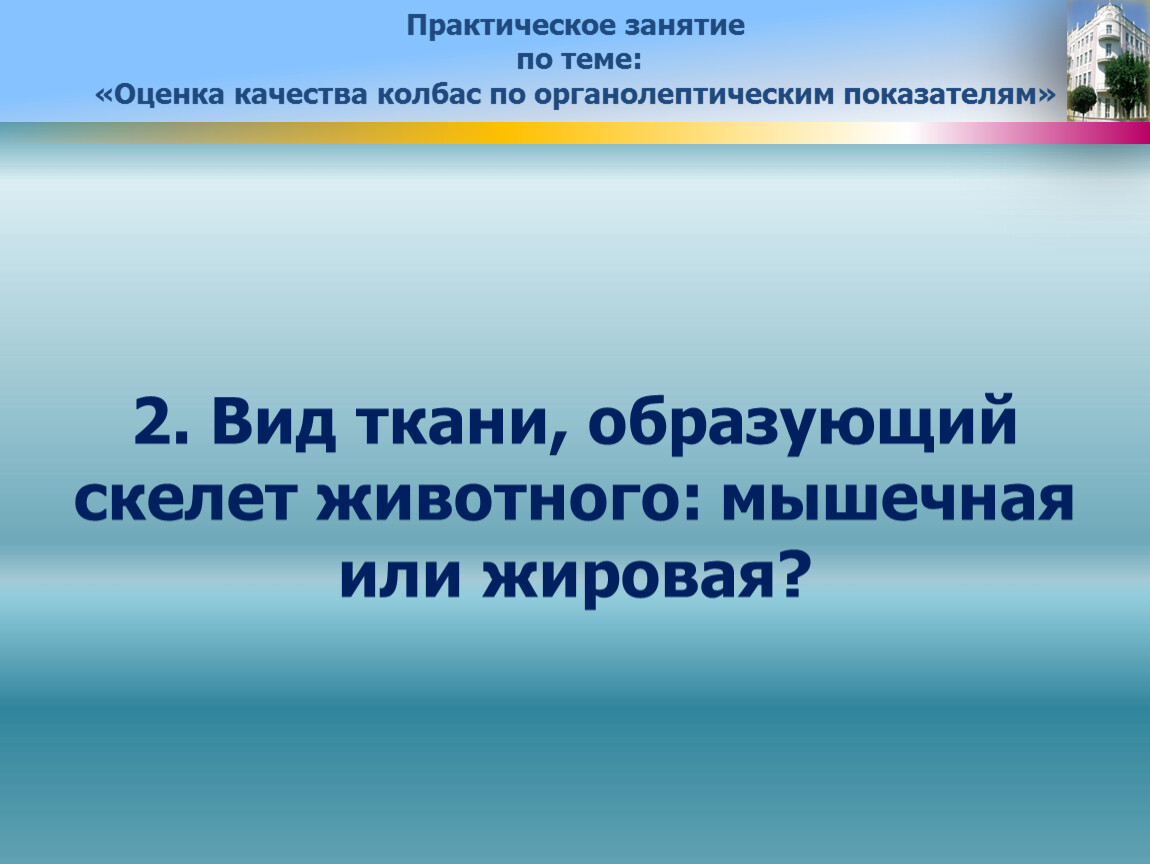 Практическое занятие
по теме:
«Оценка качества колбас по органолептическим показателям»

2. Вид ткани, образующий скелет животного: мышечная или жировая?